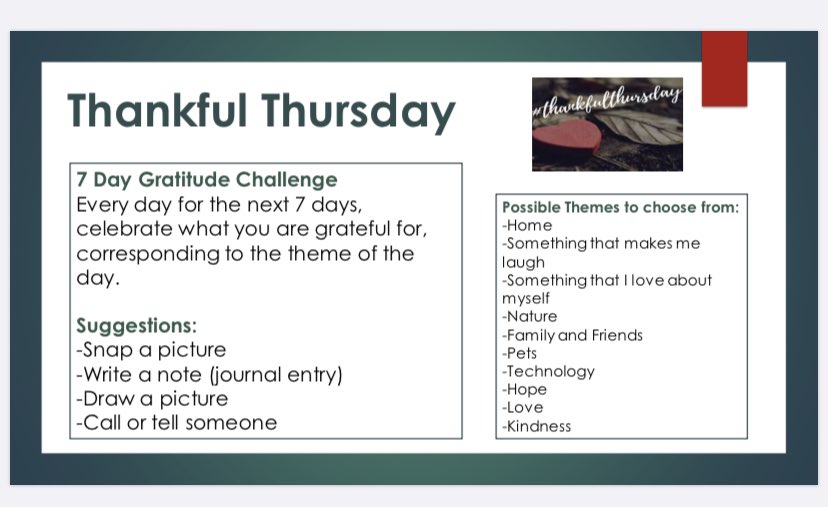 Thankful Thursday

#thankfulthursday

7 Day Gratitude Challenge
Every day for the next 7 days, celebrate what you are grateful for, corresponding to the theme of the day.

Suggestions:
-Snap a picture
-Write a note (journal entry)
-Draw a picture
-Call or tell someone

Possible Themes to choose from:
-Home
-Something that makes me laugh
-Something that I love about myself
-Nature
-Family and Friends
-Pets
-Technology
-Hope
-Love
-Kindness